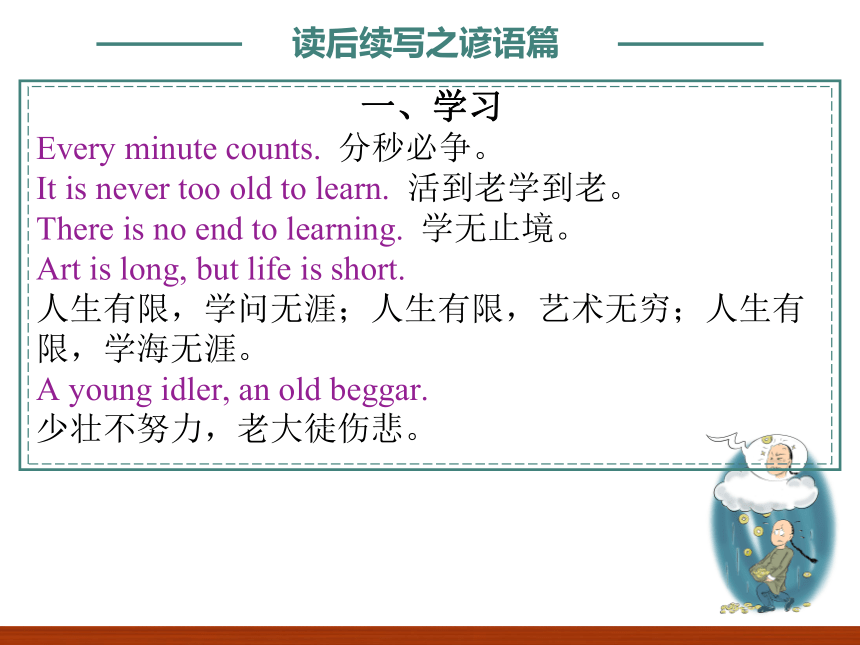 读后续写之谚语篇

一、学习

Every minute counts. 分秒必争。

It is never too old to learn. 活到老学到老。

There is no end to learning. 学无止境。

Art is long, but life is short.

人生有限，学问无涯；人生有限，艺术无穷；人生有限，学海无涯。

A young idler, an old beggar.

少壮不努力，老大徒伤悲。